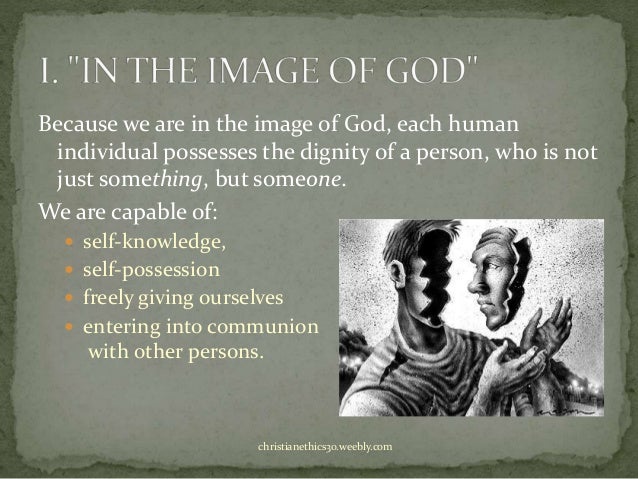 I. "IN THE IMAGE OF GOD"

Because we are in the image of God, each human individual possesses the dignity of a person, who is not just something, but someone.

We are capable of:

- self-knowledge,
- self-possession
- freely giving ourselves
- entering into communion with other persons.

christianethics30.weebly.com